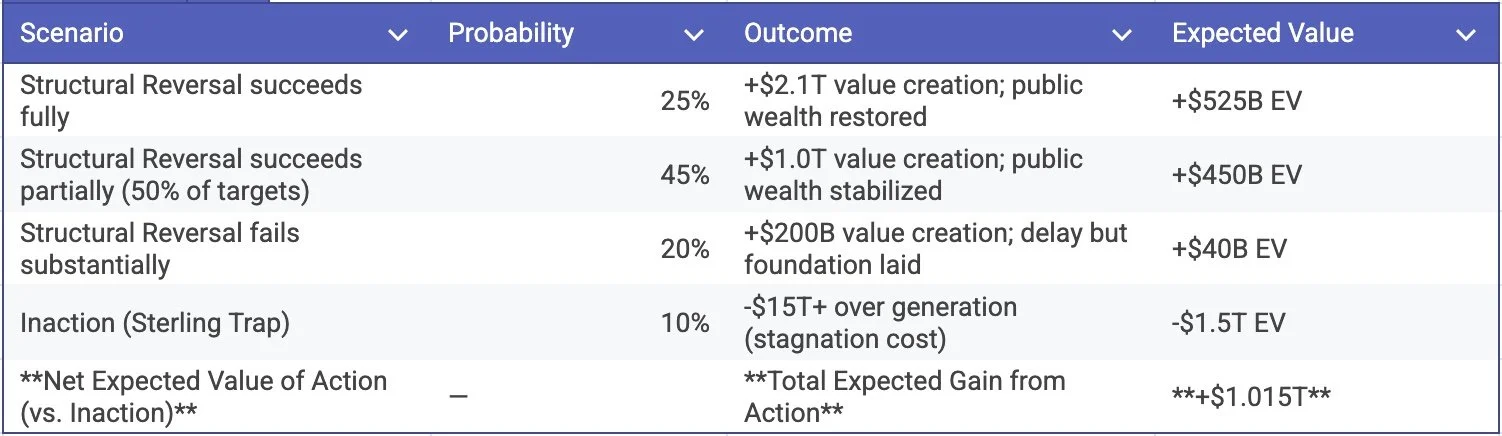 | Scenario | Probability | Outcome | Expected Value |
|---|---|---|---|
| Structural Reversal succeeds fully | 25% | +\$2.1T value creation; public wealth restored | +\$525B EV |
| Structural Reversal succeeds partially (50% of targets) | 45% | +\$1.0T value creation; public wealth stabilized | +\$450B EV |
| Structural Reversal fails substantially | 20% | +\$200B value creation; delay but foundation laid | +\$40B EV |
| Inaction (Sterling Trap) | 10% | -\$15T+ over generation (stagnation cost) | -\$1.5T EV |
| \*\*Net Expected Value of Action (vs. Inaction)\*\* | — | \*\*Total Expected Gain from Action\*\* | \*\*+\$1.015T\*\* |